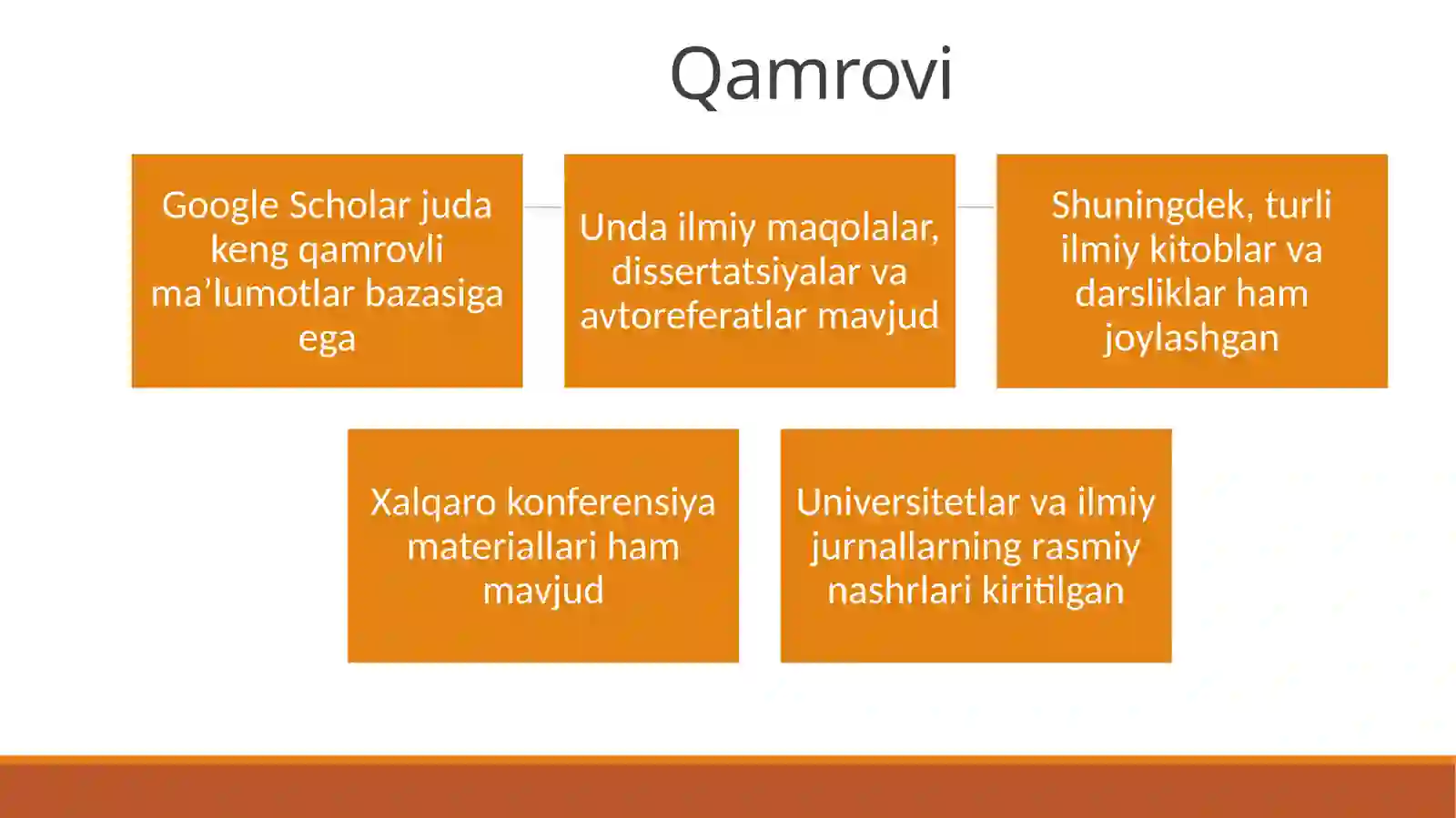 Qamrovi

Google Scholar juda keng qamrovli ma’lumotlar bazasiga ega

Unda ilmiy maqolalar, dissertatsiyalar va avtoreferatlar mavjud

Shuningdek, turli ilmiy kitoblar va darsliklar ham joylashgan

Xalqaro konferensiya materiallari ham mavjud

Universitetlar va ilmiy jurnallarning rasmiy nashrlari kiritilgan